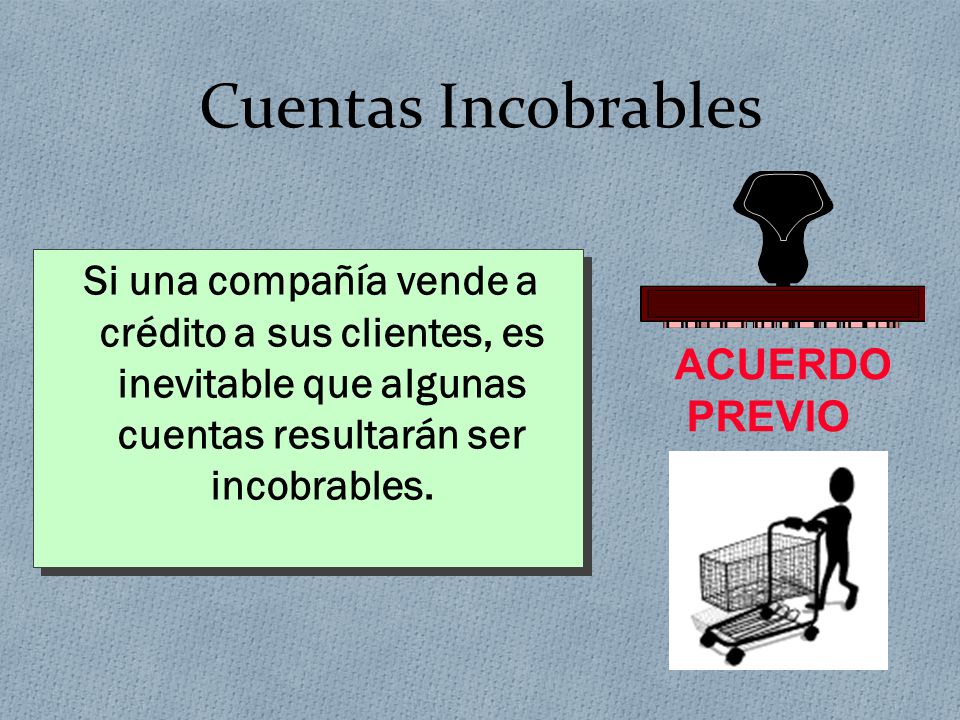 Cuentas Incobrables

Si una compañía vende a crédito a sus clientes, es inevitable que algunas cuentas resultarán ser incobrables.

ACUERDO PREVIO